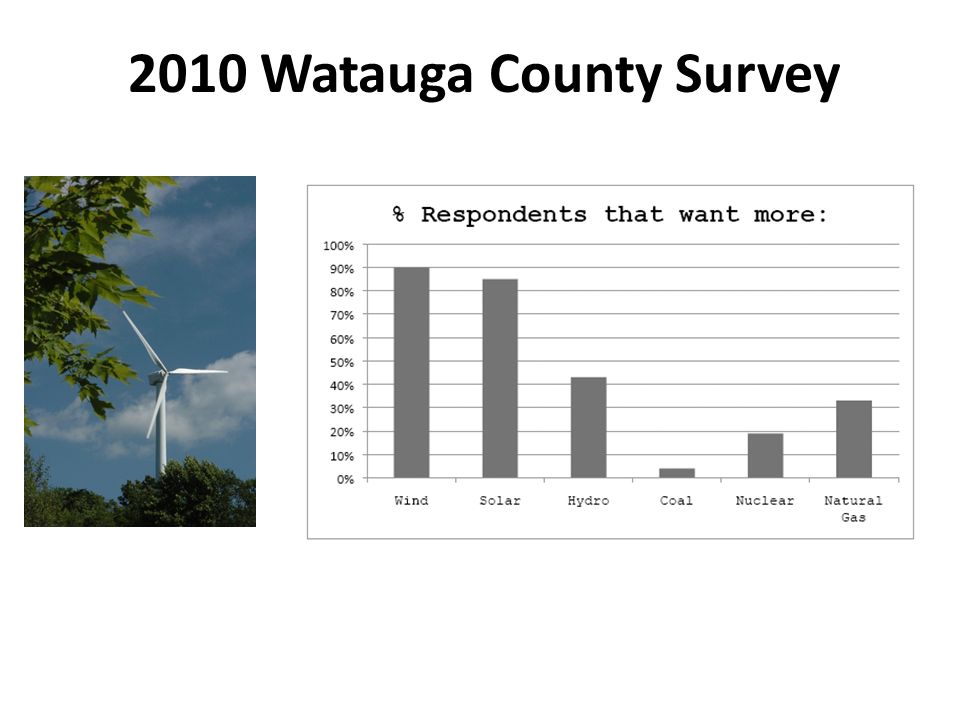 2010 Watauga County Survey

% Respondents that want more:

100%
90%
80%
70%
60%
50%
40%
30%
20%
10%
0%

Wind
Solar
Hydro
Coal
Nuclear
Natural Gas